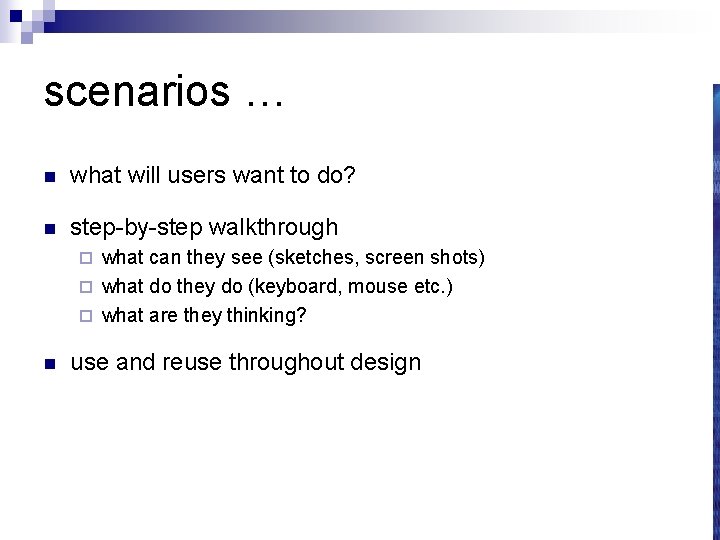 scenarios …

what will users want to do?

step-by-step walkthrough
what can they see (sketches, screen shots)
what do they do (keyboard, mouse etc.)
what are they thinking?

use and reuse throughout design